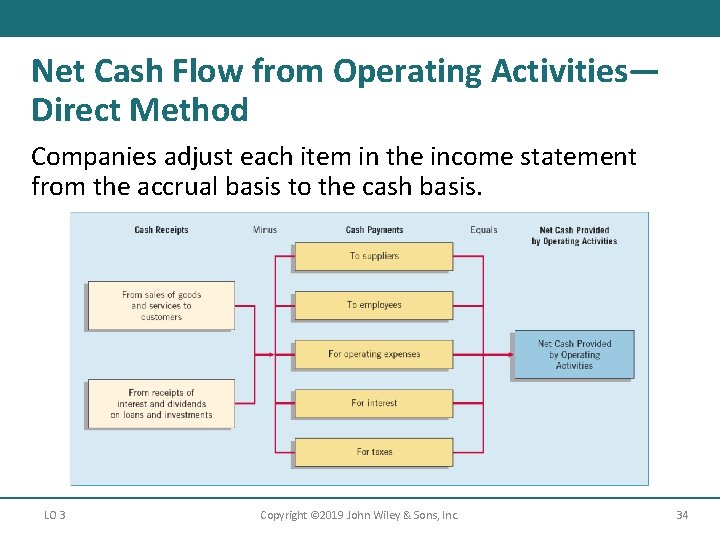 Net Cash Flow from Operating Activities—Direct Method

Companies adjust each item in the income statement from the accrual basis to the cash basis.

Cash Receipts

Minus

Cash Payments

Equals

Net Cash Provided by Operating Activities

From sales of goods and services to customers

From receipts of interest and dividends on loans and investments

To suppliers

To employees

For operating expenses

For interest

For taxes

Net Cash Provided by Operating Activities

LO 3

Copyright ©2019 John Wiley & Sons, Inc.

34